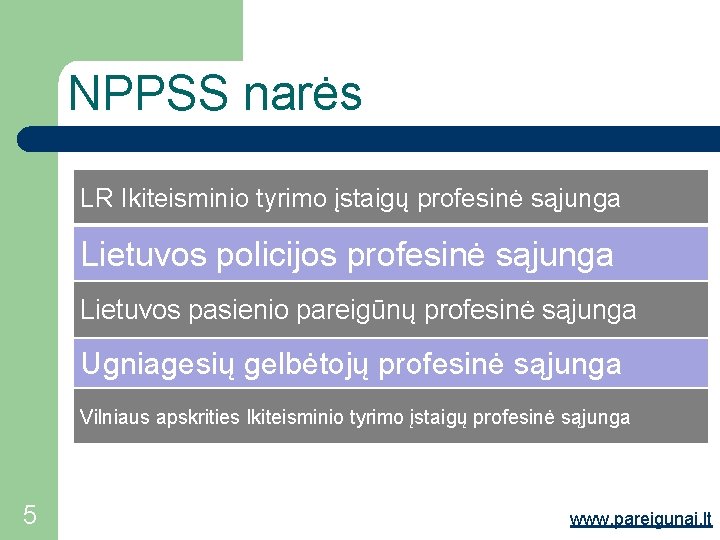 NPPSS narės

LR Ikiteisminio tyrimo įstaigų profesinė sąjunga

Lietuvos policijos profesinė sąjunga

Lietuvos pasienio pareigūnų profesinė sąjunga

Ugniagesių gelbėtojų profesinė sąjunga

Vilniaus apskrities Ikiteisminio tyrimo įstaigų profesinė sąjunga

5

www.pareigunai.lt